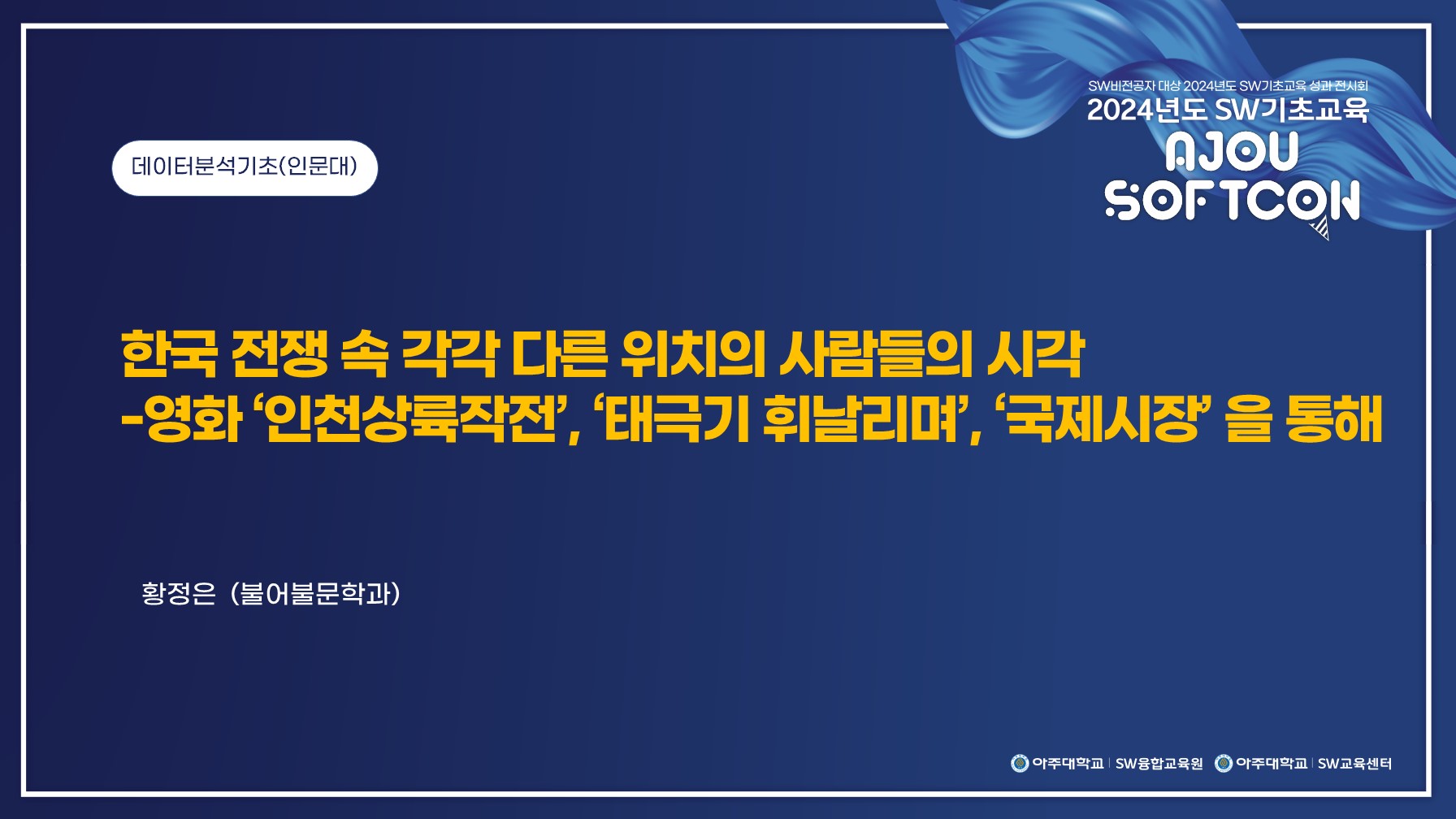 SW비전공자 대상 2024년도 SW기초교육 성과 전시회
2024년도 SW기초교육
AJOU
SOFTCON

데이터분석기초(인문대)

한국 전쟁 속 각각 다른 위치의 사람들의 시각
-영화 '인천상륙작전', '태극기 휘날리며', '국제시장' 을 통해

황정은 (불어불문학과)

아주대학교 | SW융합교육원 아주대학교 | SW교육센터